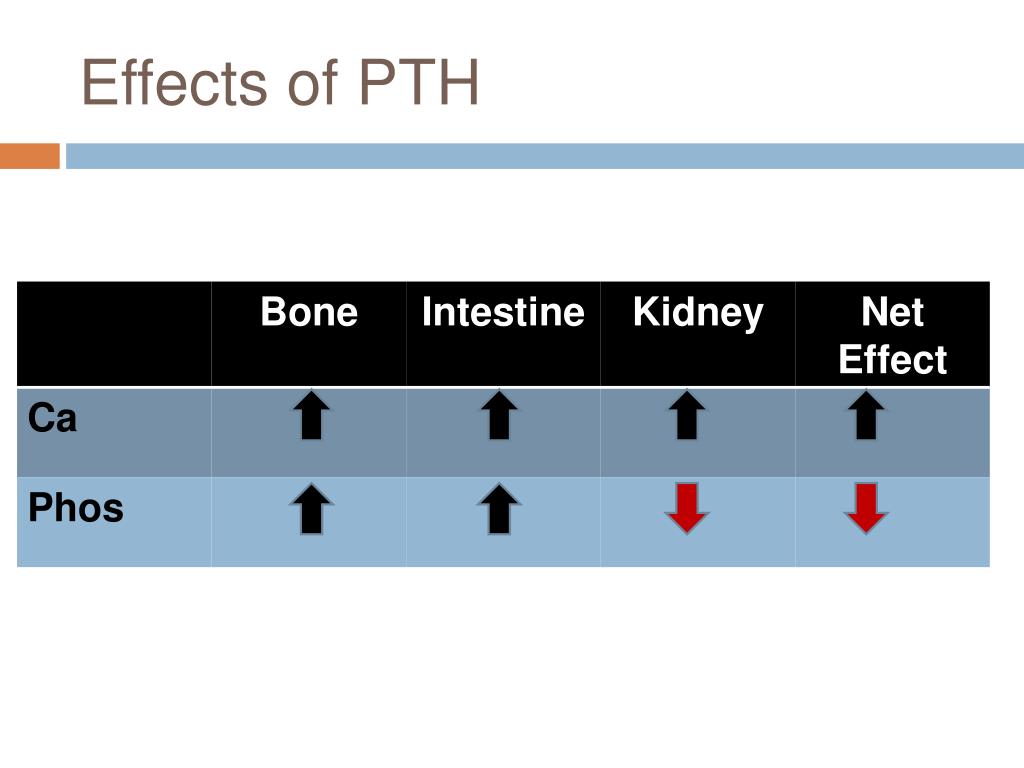 Effects of PTH

| | Bone | Intestine | Kidney | Net Effect |
|---|---|---|---|---|
| Ca | ↑ | ↑ | ↑ | ↑ |
| Phos | ↑ | ↑ | ↓ | ↓ |